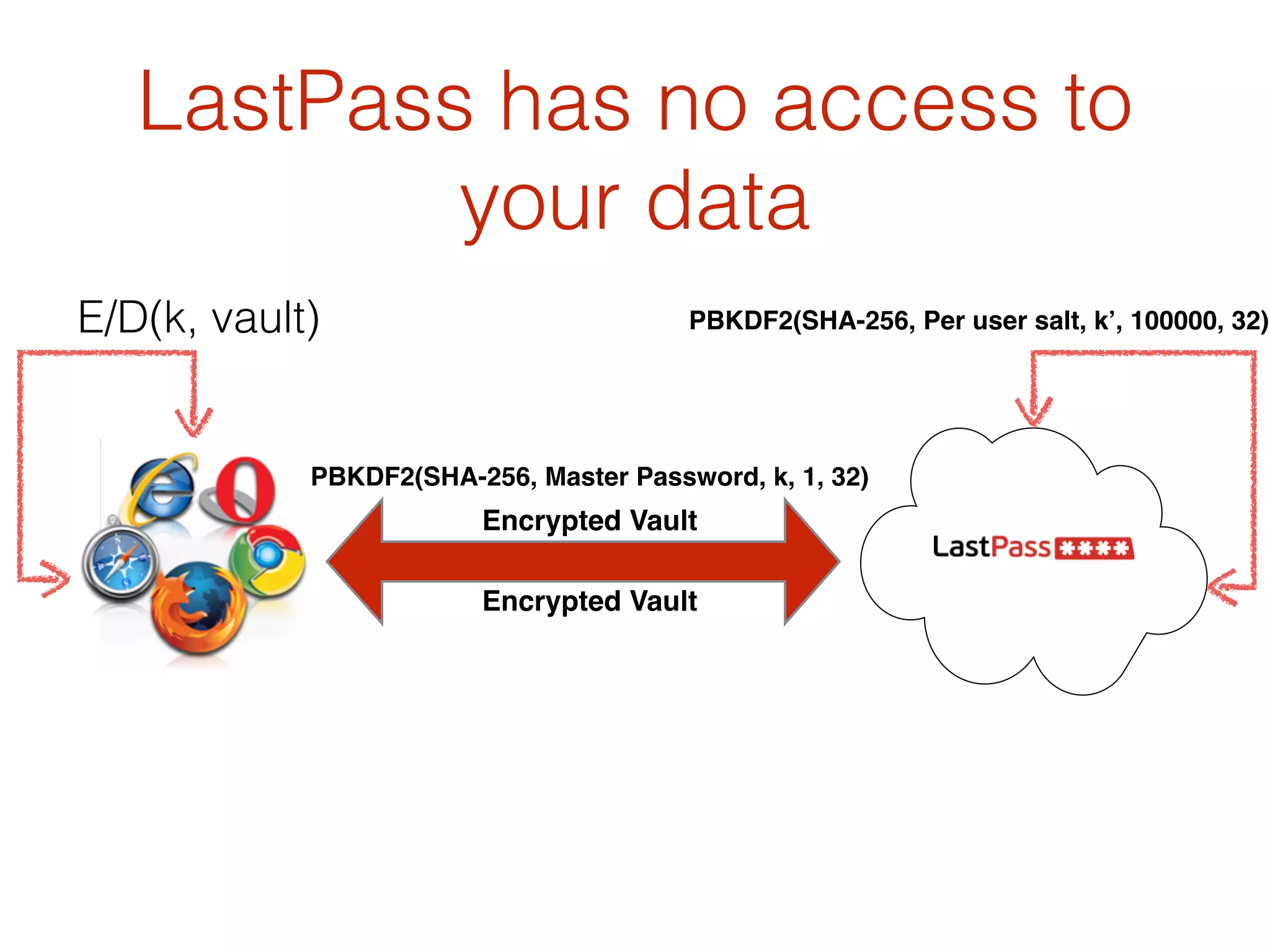 LastPass has no access to your data

E/D(k, vault)

PBKDF2(SHA-256, Per user salt, k’, 100000, 32)

PBKDF2(SHA-256, Master Password, k, 1, 32)

Encrypted Vault

Encrypted Vault

LastPass****